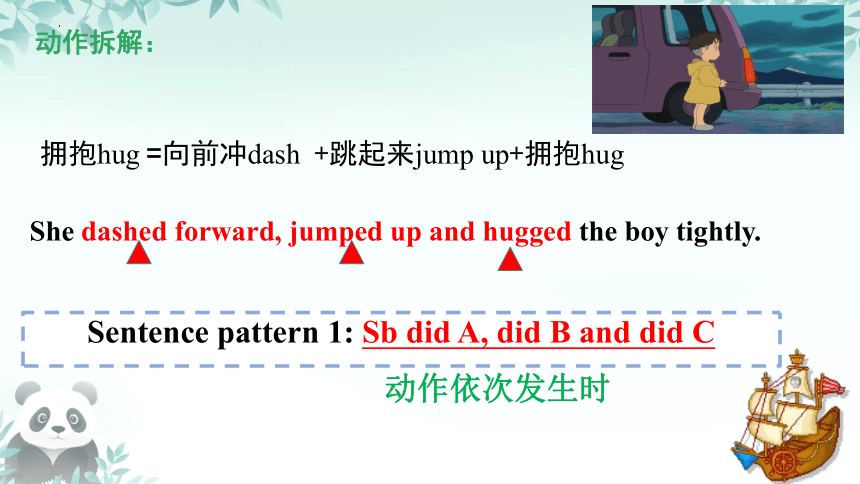 动作拆解：

拥抱hug =向前冲dash +跳起来jump up+拥抱hug

She dashed forward, jumped up and hugged the boy tightly.

Sentence pattern 1: Sb did A, did B and did C

动作依次发生时